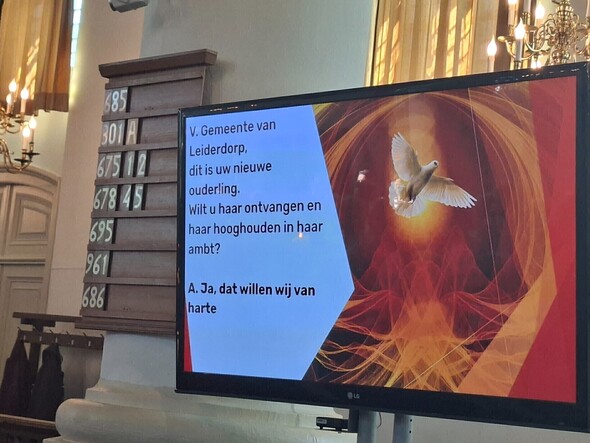 685
301 A
675 1 2
678 4 5
695
961
686

V. Gemeente van Leiderdorp, dit is uw nieuwe ouderling. Wilt u haar ontvangen en haar hooghouden in haar ambt?

A. Ja, dat willen wij van harte

LG